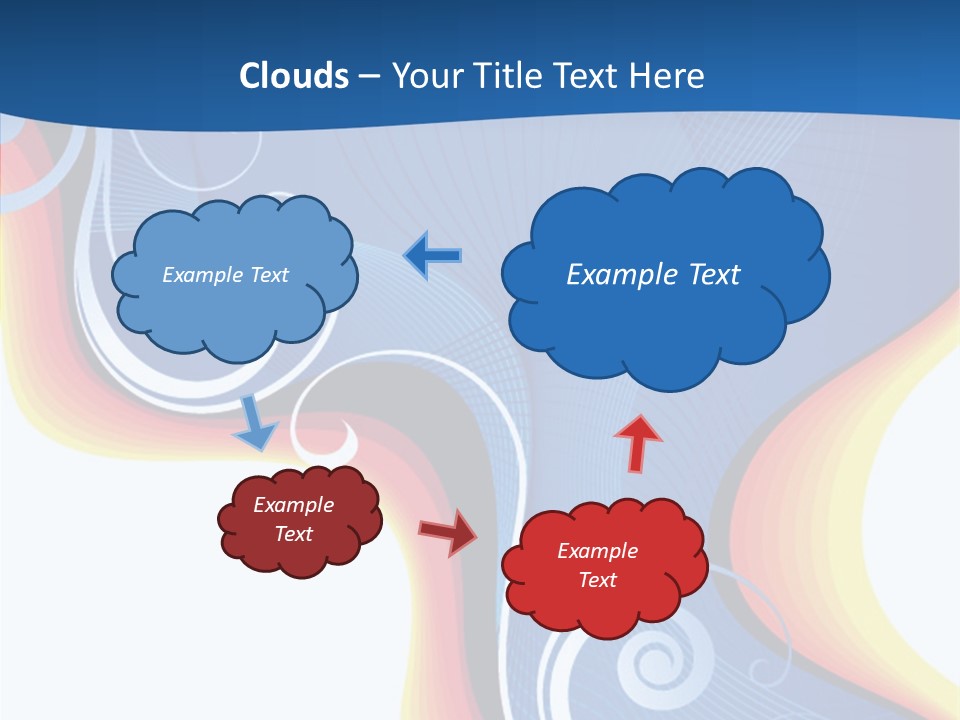 Clouds – Your Title Text Here

Example Text

Example Text

Example Text

Example Text